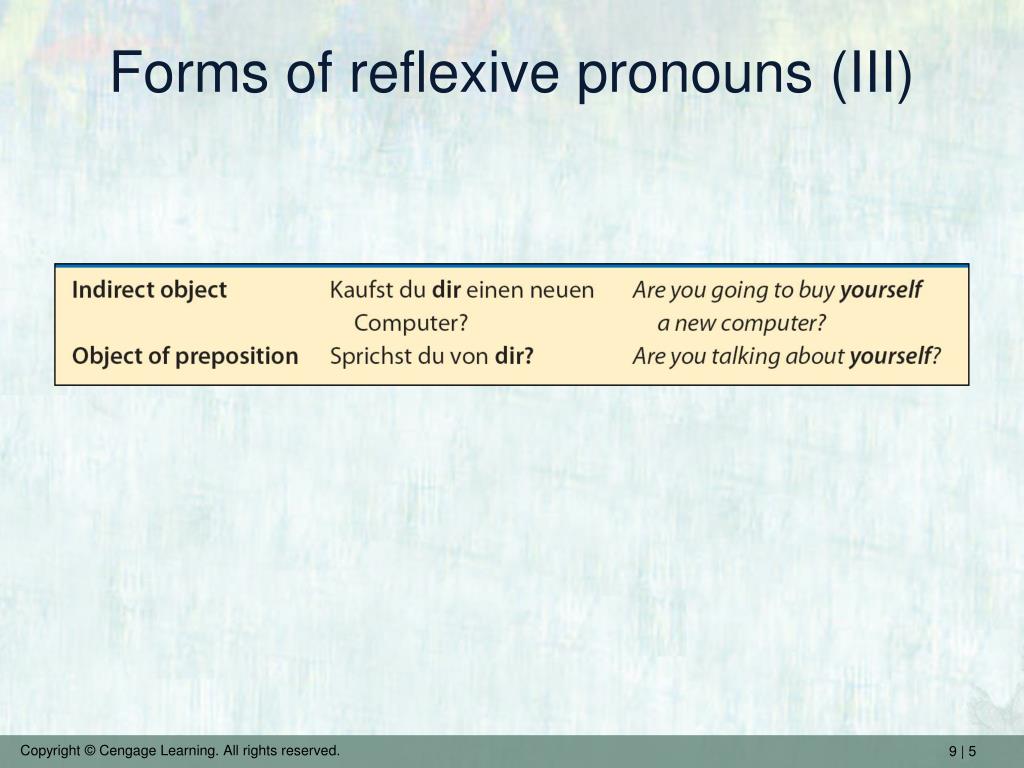 Forms of reflexive pronouns (III)

| Indirect object | Kaufst du dir einen neuen Computer? | Are you going to buy yourself a new computer? |
|---|---|---|
| Object of preposition | Sprichst du von dir? | Are you talking about yourself? |

Copyright © Cengage Learning. All rights reserved.

9 | 5